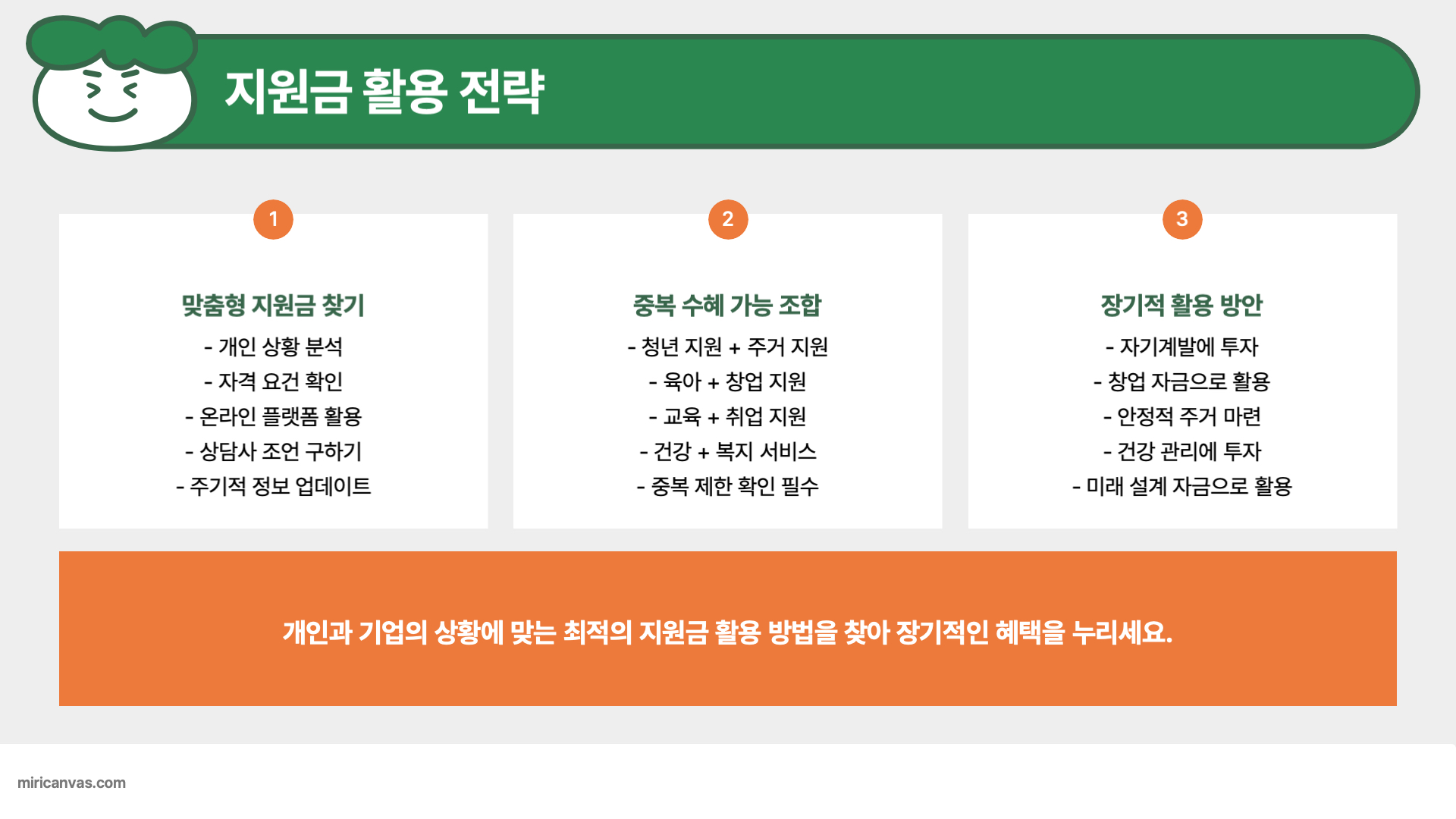 지원금 활용 전략

1

맞춤형 지원금 찾기

- 개인 상황 분석
- 자격 요건 확인
- 온라인 플랫폼 활용
- 상담사 조언 구하기
- 주기적 정보 업데이트

2

중복 수혜 가능 조합

- 청년 지원 + 주거 지원
- 육아 + 창업 지원
- 교육 + 취업 지원
- 건강 + 복지 서비스
- 중복 제한 확인 필수

3

장기적 활용 방안

- 자기계발에 투자
- 창업 자금으로 활용
- 안정적 주거 마련
- 건강 관리에 투자
- 미래 설계 자금으로 활용

개인과 기업의 상황에 맞는 최적의 지원금 활용 방법을 찾아 장기적인 혜택을 누리세요.

miricanvas.com